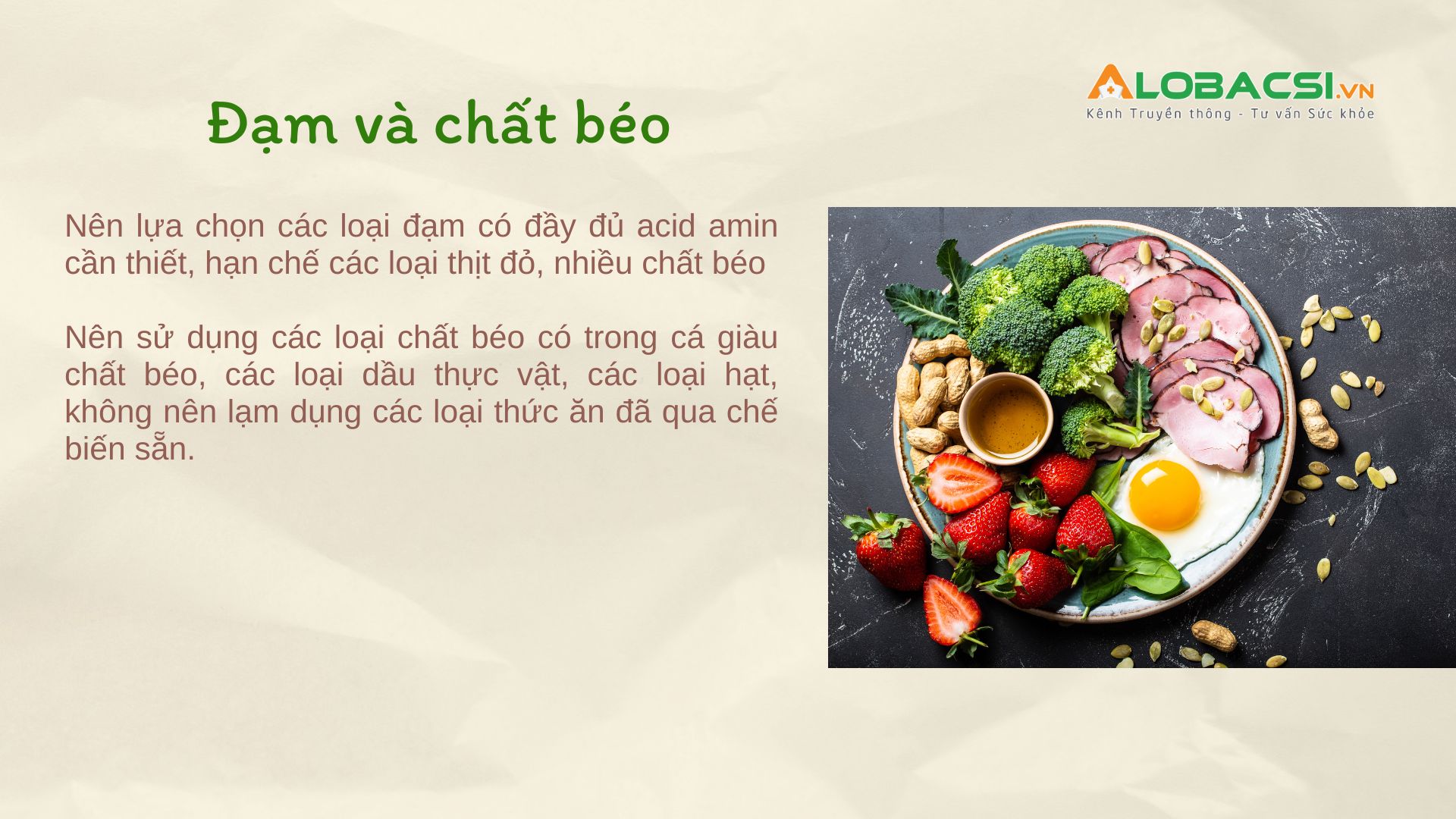 Đạm và chất béo

ALOBACSI.VN
Kênh Truyền thông - Tư vấn Sức khỏe

Nên lựa chọn các loại đạm có đầy đủ acid amin cần thiết, hạn chế các loại thịt đỏ, nhiều chất béo

Nên sử dụng các loại chất béo có trong cá giàu chất béo, các loại dầu thực vật, các loại hạt, không nên lạm dụng các loại thức ăn đã qua chế biến sẵn.